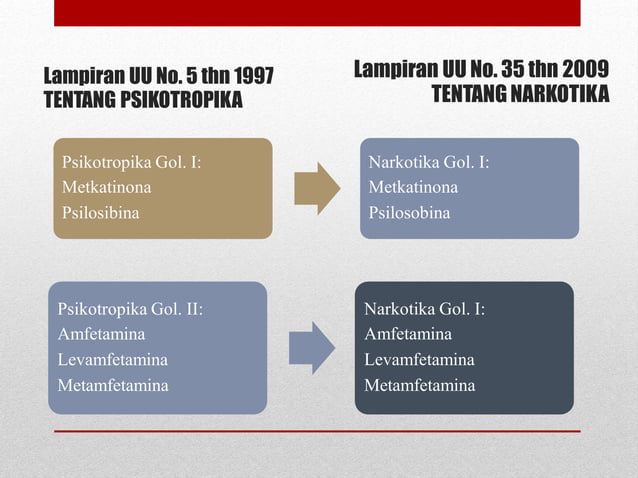 Lampiran UU No. 5 thn 1997
TENTANG PSIKOTROPIKA

Lampiran UU No. 35 thn 2009
TENTANG NARKOTIKA

Psikotropika Gol. I:
Metkatinona
Psilosibina

Narkotika Gol. I:
Metkatinona
Psilosobina

Psikotropika Gol. II:
Amfetamina
Levamfetamina
Metamfetamina

Narkotika Gol. I:
Amfetamina
Levamfetamina
Metamfetamina